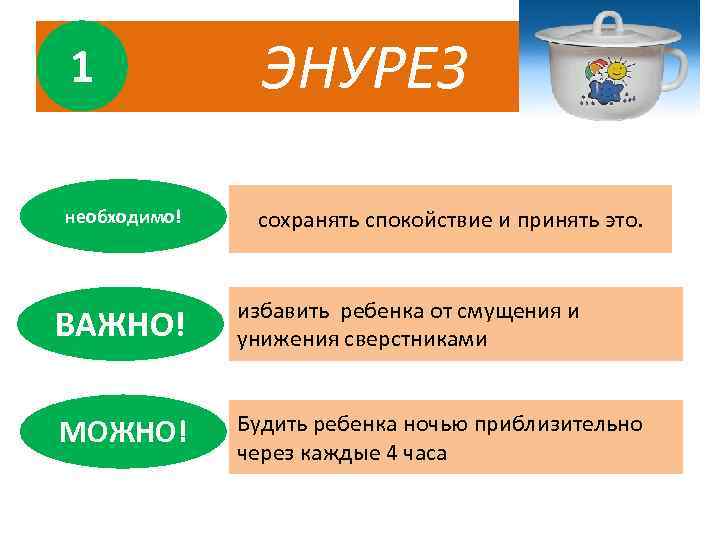 1

ЭНУРЕЗ

необходимо!

сохранять спокойствие и принять это.

ВАЖНО!

избавить ребенка от смущения и унижения сверстниками

МОЖНО!

Будить ребенка ночью приблизительно через каждые 4 часа